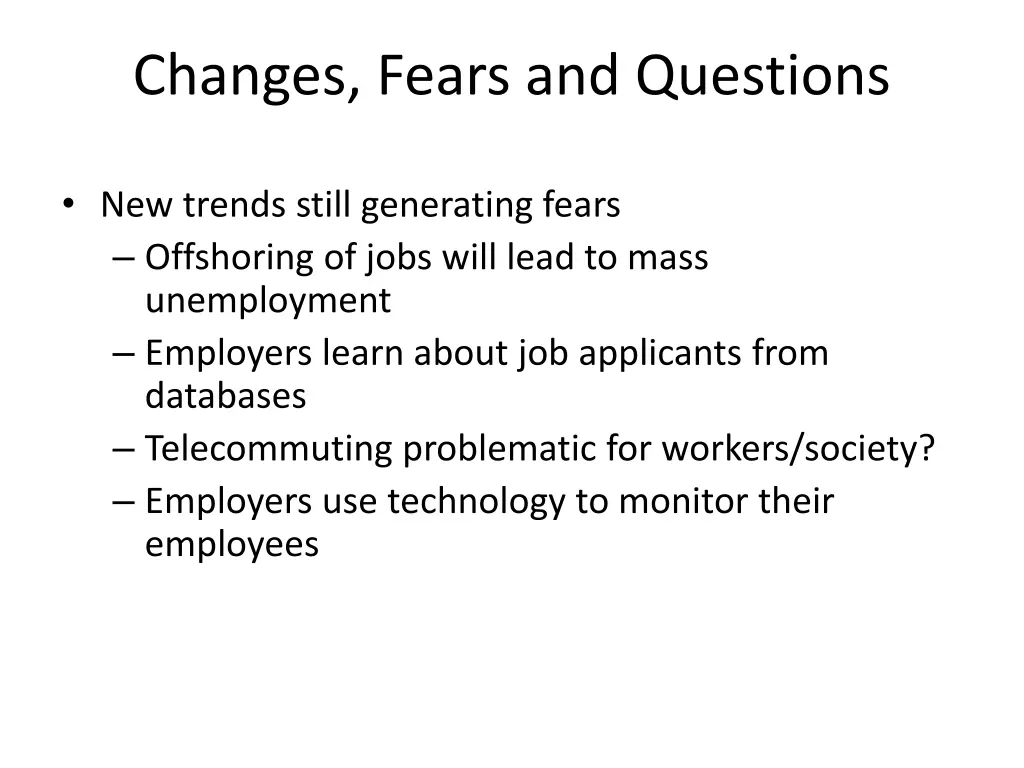 Changes, Fears and Questions

• New trends still generating fears
– Offshoring of jobs will lead to mass unemployment
– Employers learn about job applicants from databases
– Telecommuting problematic for workers/society?
– Employers use technology to monitor their employees